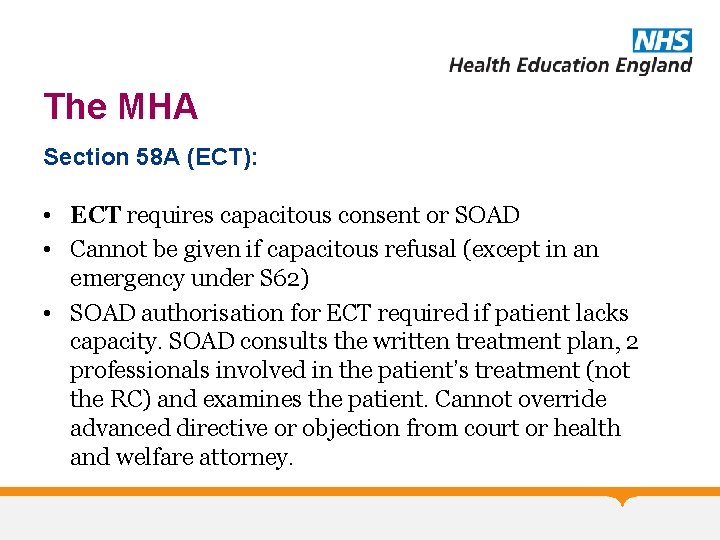 NHS
Health Education England

The MHA

Section 58A (ECT):

• ECT requires capacitous consent or SOAD
• Cannot be given if capacitous refusal (except in an emergency under S62)
• SOAD authorisation for ECT required if patient lacks capacity. SOAD consults the written treatment plan, 2 professionals involved in the patient's treatment (not the RC) and examines the patient. Cannot override advanced directive or objection from court or health and welfare attorney.